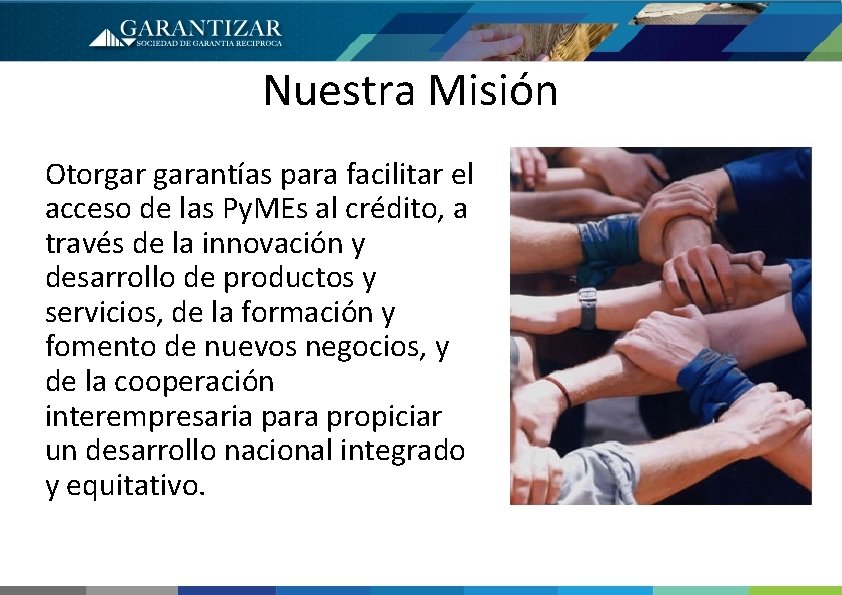 GARANTIZAR
SOCIEDAD DE GARANTIA RECIPROCA

Nuestra Misión

Otorgar garantías para facilitar el acceso de las PyMEs al crédito, a través de la innovación y desarrollo de productos y servicios, de la formación y fomento de nuevos negocios, y de la cooperación interempresaria para propiciar un desarrollo nacional integrado y equitativo.